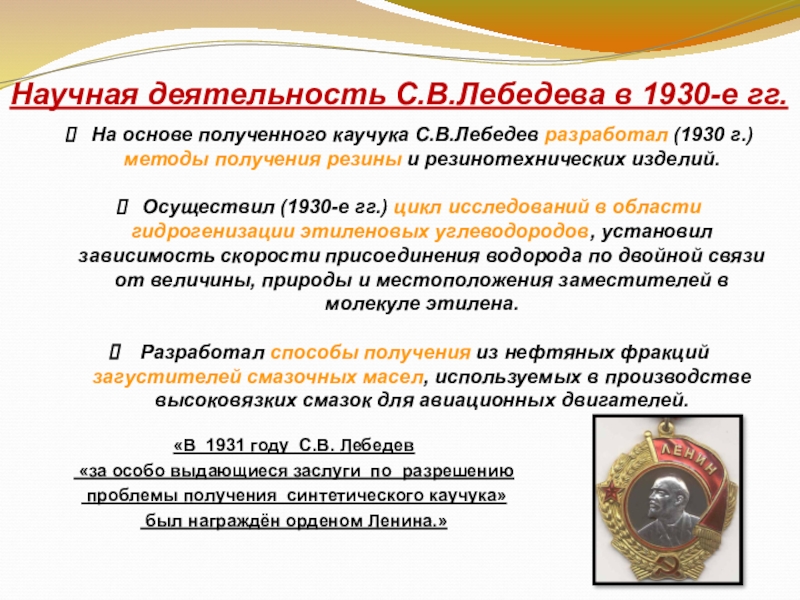 Научная деятельность С.В.Лебедева в 1930-е гг.

 На основе полученного каучука С.В.Лебедев разработал (1930 г.) методы получения резины и резинотехнических изделий.

 Осуществил (1930-е гг.) цикл исследований в области гидрогенизации этиленовых углеводородов, установил зависимость скорости присоединения водорода по двойной связи от величины, природы и местоположения заместителей в молекуле этилена.

 Разработал способы получения из нефтяных фракций загустителей смазочных масел, используемых в производстве высоковязких смазок для авиационных двигателей.

«В 1931 году С.В. Лебедев «за особо выдающиеся заслуги по разрешению проблемы получения синтетического каучука» был награждён орденом Ленина.»

ЛЕНИН